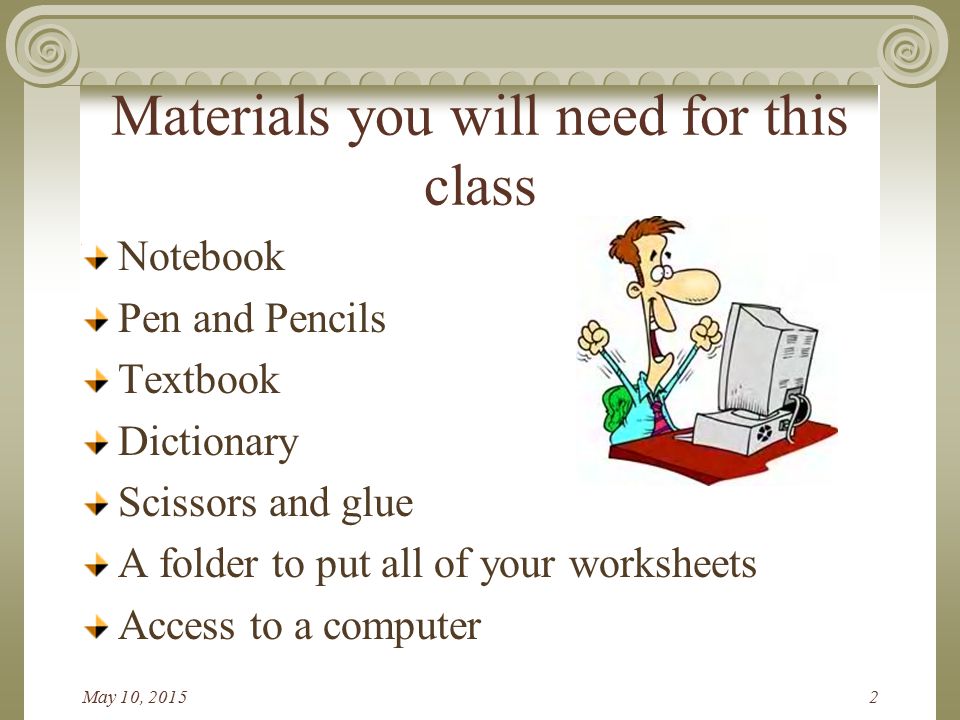 Materials you will need for this class

Notebook

Pen and Pencils

Textbook

Dictionary

Scissors and glue

A folder to put all of your worksheets

Access to a computer

May 10, 2015

2